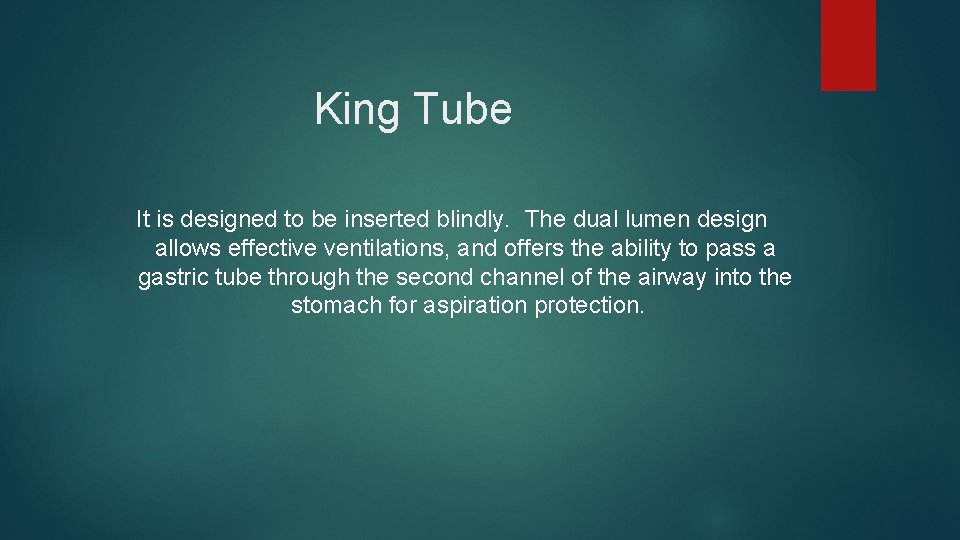 King Tube

It is designed to be inserted blindly. The dual lumen design allows effective ventilations, and offers the ability to pass a gastric tube through the second channel of the airway into the stomach for aspiration protection.